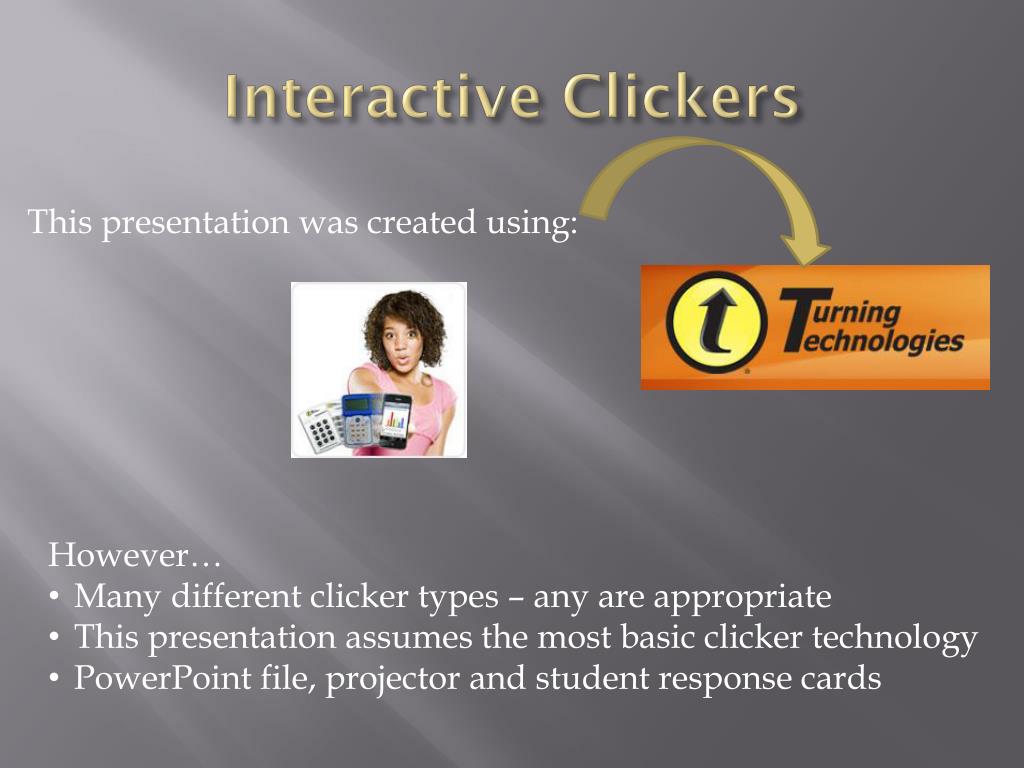 Interactive Clickers

This presentation was created using:

Turning Technologies

However…
• Many different clicker types – any are appropriate
• This presentation assumes the most basic clicker technology
• PowerPoint file, projector and student response cards